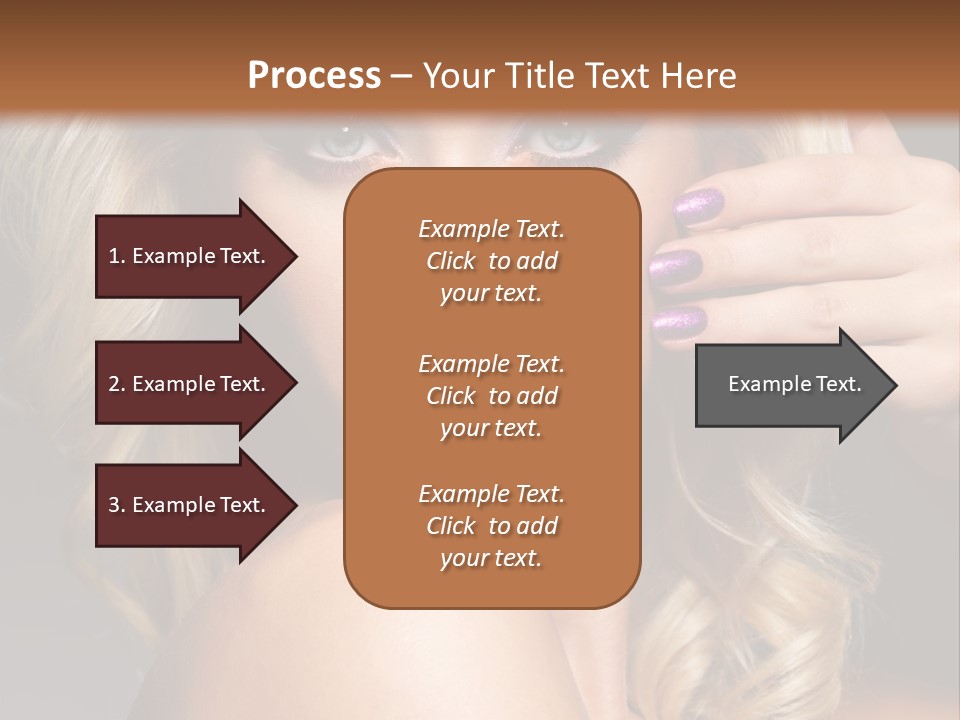 Process – Your Title Text Here

1. Example Text.

2. Example Text.

3. Example Text.

Example Text. Click to add your text.

Example Text. Click to add your text.

Example Text. Click to add your text.

Example Text.